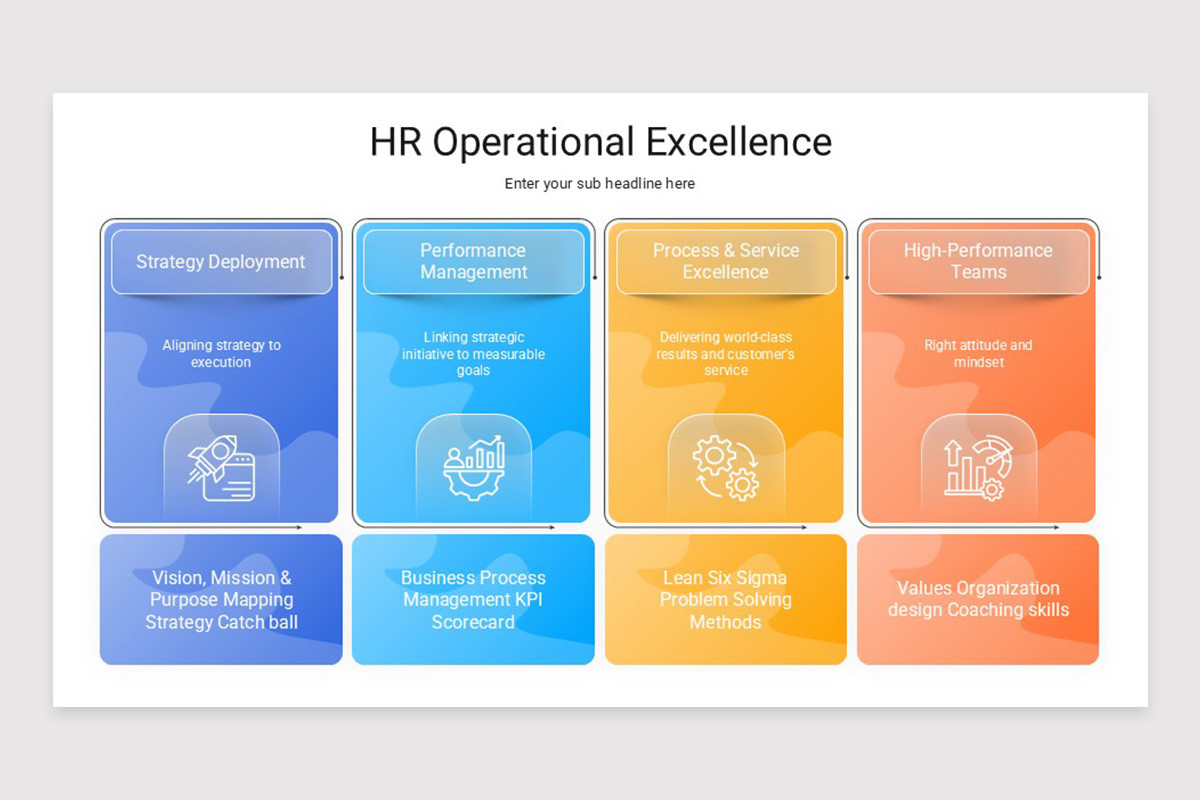 HR Operational Excellence

Enter your sub headline here

Strategy Deployment

Aligning strategy to execution

Vision, Mission & Purpose Mapping Strategy Catch ball

Performance Management

Linking strategic initiative to measurable goals

Business Process Management KPI Scorecard

Process & Service Excellence

Delivering world-class results and customer's service

Lean Six Sigma Problem Solving Methods

High-Performance Teams

Right attitude and mindset

Values Organization design Coaching skills